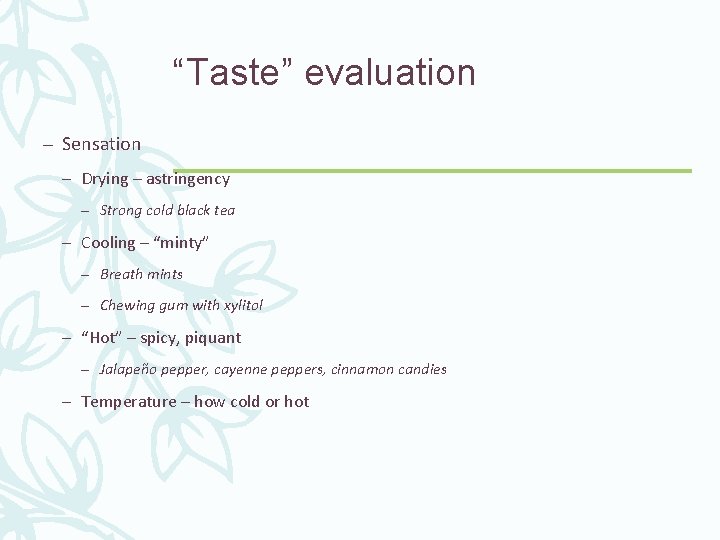 “Taste” evaluation

– Sensation

– Drying – astringency

– Strong cold black tea

– Cooling – “minty”

– Breath mints

– Chewing gum with xylitol

– “Hot” – spicy, piquant

– Jalapeño pepper, cayenne peppers, cinnamon candies

– Temperature – how cold or hot